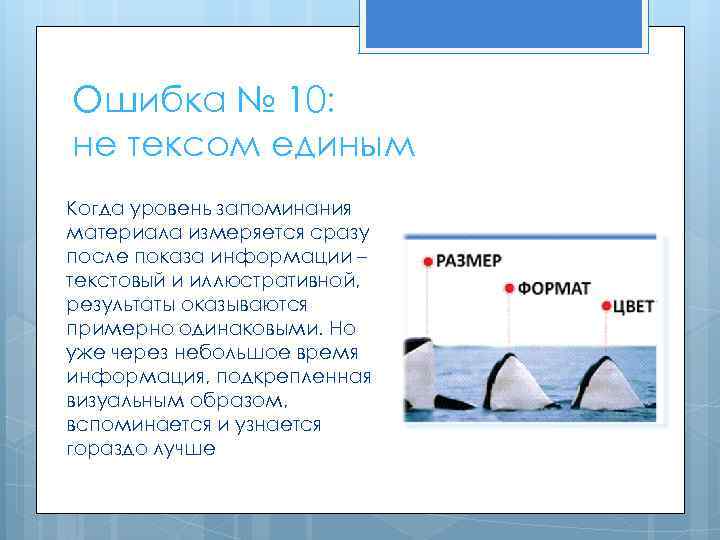 Ошибка № 10:
не тексом единым

Когда уровень запоминания материала измеряется сразу после показа информации – текстовый и иллюстративной, результаты оказываются примерно одинаковыми. Но уже через небольшое время информация, подкрепленная визуальным образом, вспоминается и узнается гораздо лучше

РАЗМЕР
ФОРМАТ
ЦВЕТ